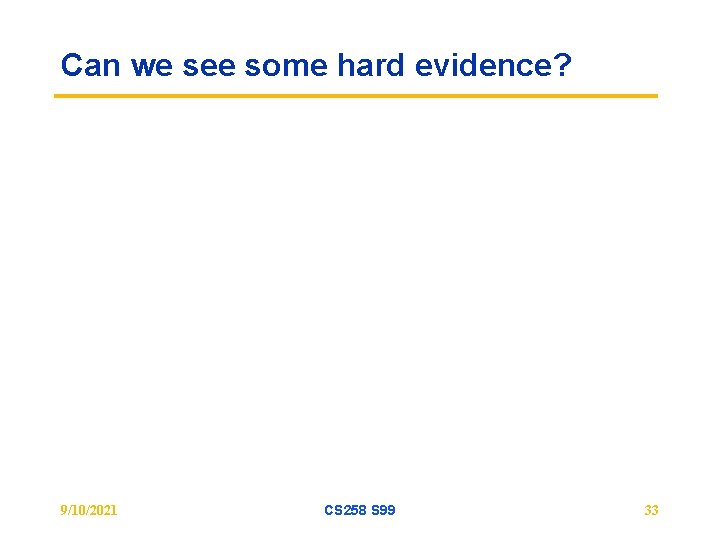 Can we see some hard evidence?

9/10/2021

CS258 S99

33